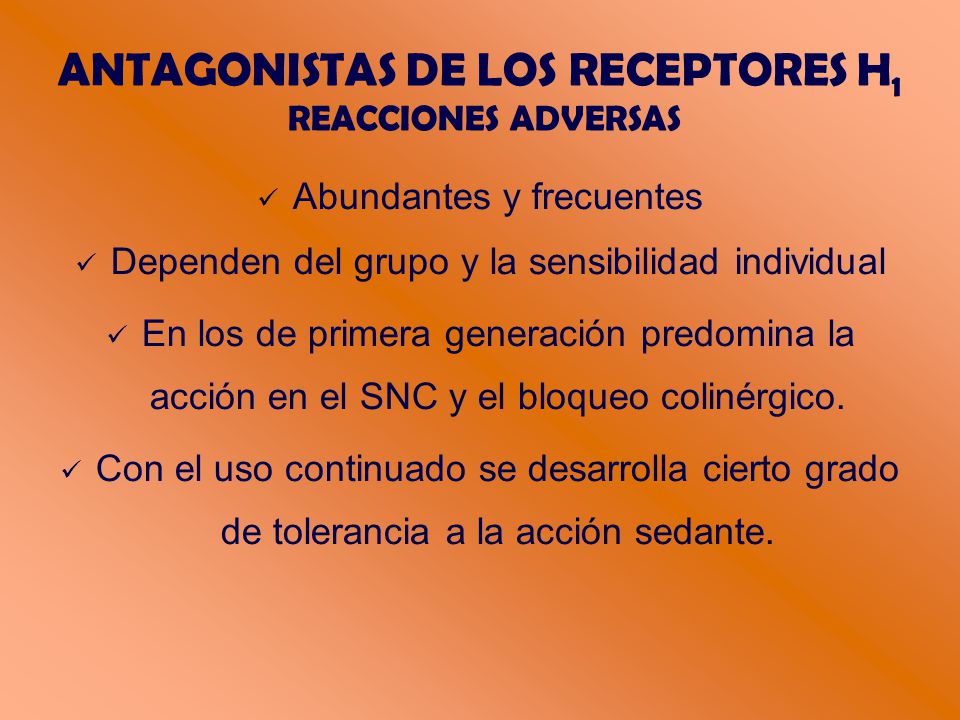 ANTAGONISTAS DE LOS RECEPTORES $H_1$
REACCIONES ADVERSAS

✓ Abundantes y frecuentes

✓ Dependen del grupo y la sensibilidad individual

✓ En los de primera generación predomina la acción en el SNC y el bloqueo colinérgico.

✓ Con el uso continuado se desarrolla cierto grado de tolerancia a la acción sedante.